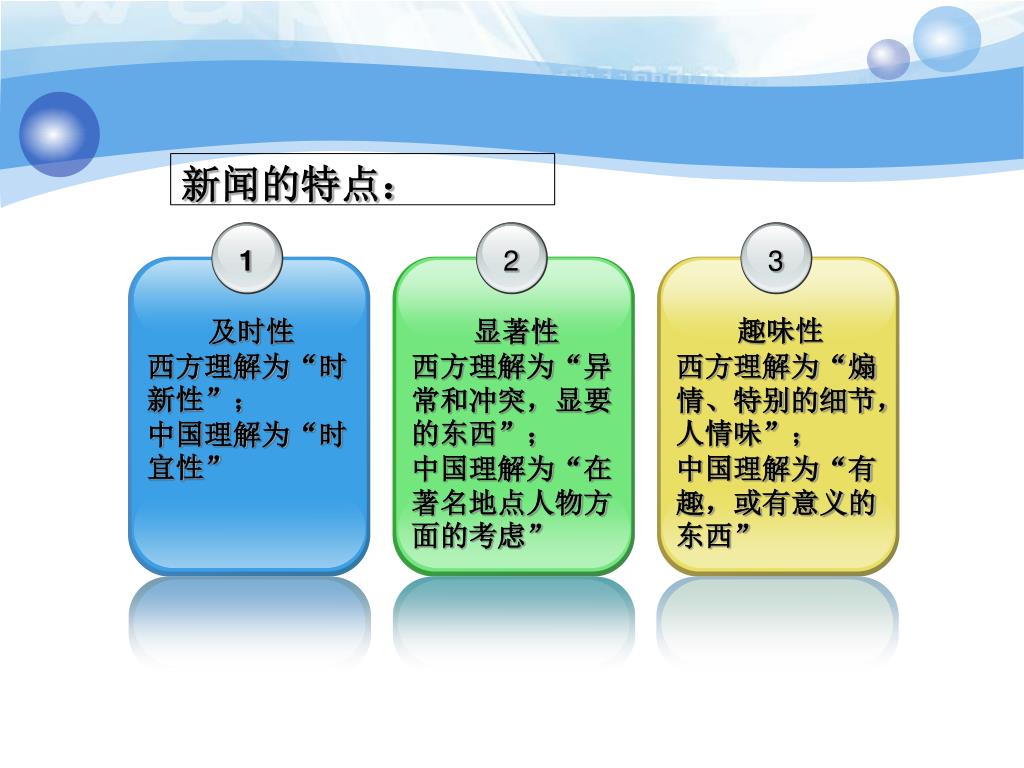 新闻的特点：

1

及时性
西方理解为“时新性”；
中国理解为“时宜性”

2

显著性
西方理解为“异常和冲突，显要的东西”；
中国理解为“在著名地点人物方面的考虑”

3

趣味性
西方理解为“煽情、特别的细节，人情味”；
中国理解为“有趣，或有意义的东西”